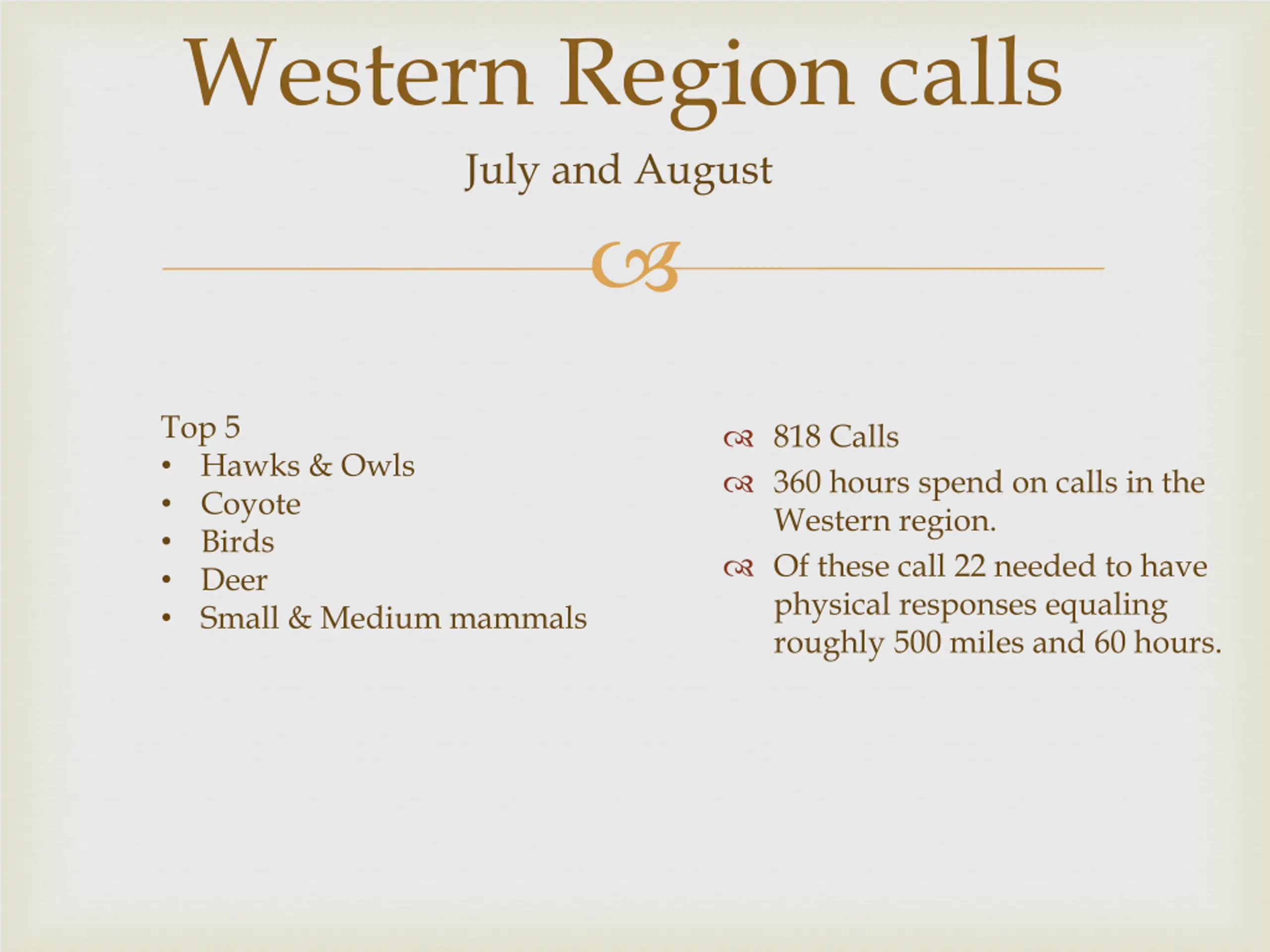 Western Region calls

July and August

Top 5
• Hawks & Owls
• Coyote
• Birds
• Deer
• Small & Medium mammals

818 Calls

360 hours spend on calls in the Western region.

Of these call 22 needed to have physical responses equaling roughly 500 miles and 60 hours.